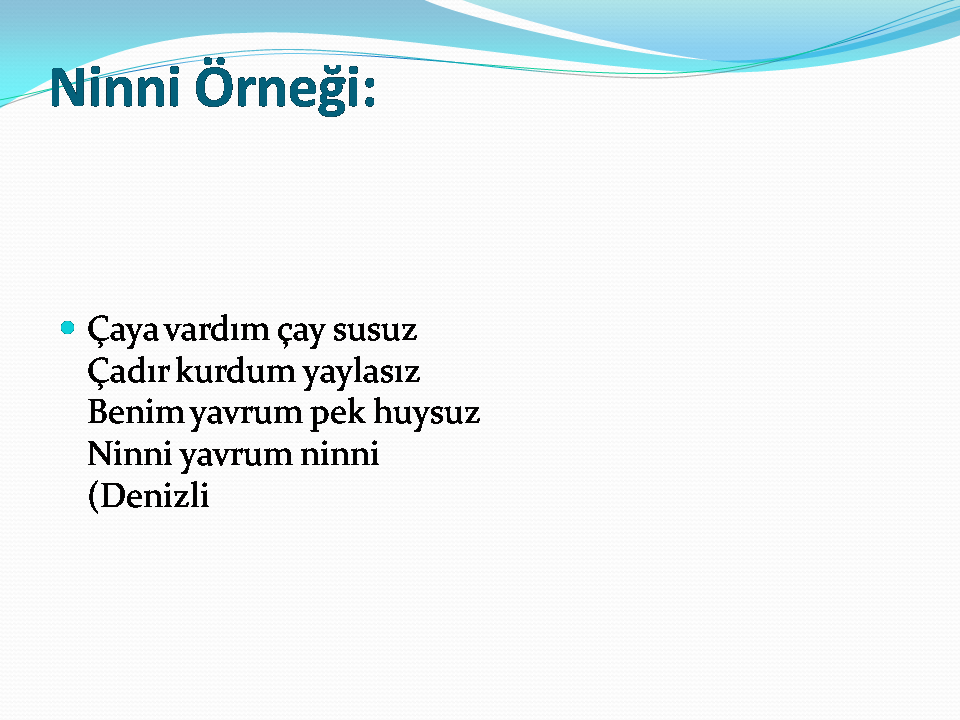 Ninni Örneği:

Çaya vardım çay susuz
Çadır kurdum yaylasız
Benim yavrum pek huysuz
Ninni yavrum ninni
(Denizli